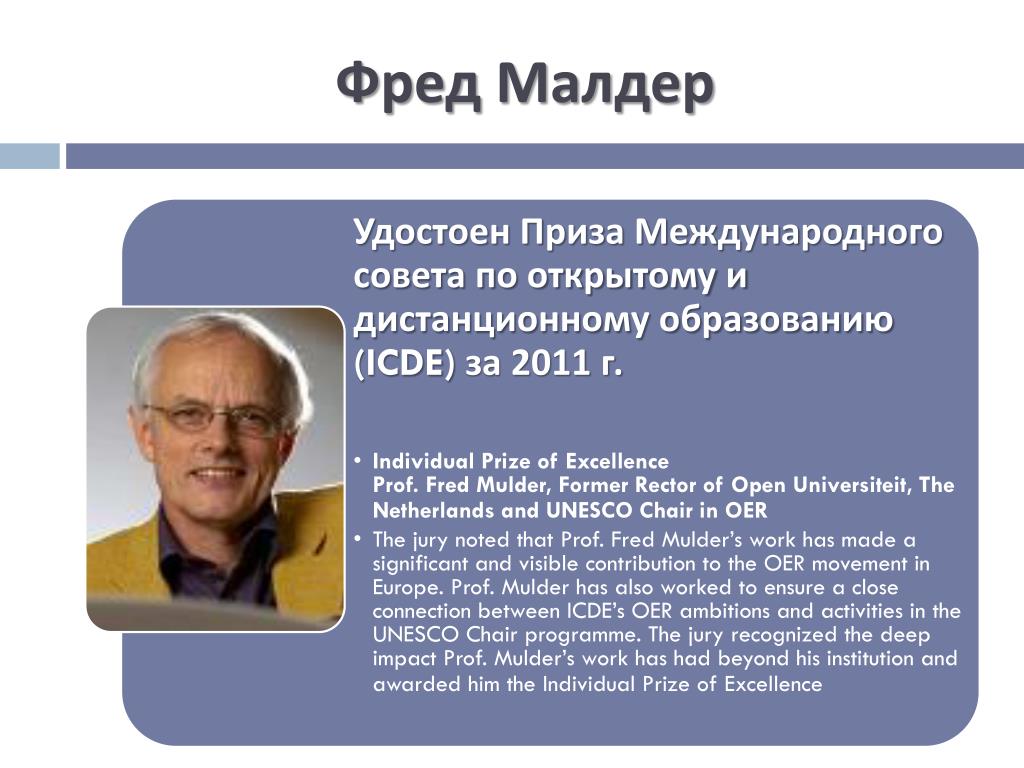 Фред Малдер

Удостоен Приза Международного совета по открытому и дистанционному образованию (ICDE) за 2011 г.

• Individual Prize of Excellence
Prof. Fred Mulder, Former Rector of Open Universiteit, The Netherlands and UNESCO Chair in OER

• The jury noted that Prof. Fred Mulder's work has made a significant and visible contribution to the OER movement in Europe. Prof. Mulder has also worked to ensure a close connection between ICDE's OER ambitions and activities in the UNESCO Chair programme. The jury recognized the deep impact Prof. Mulder's work has had beyond his institution and awarded him the Individual Prize of Excellence